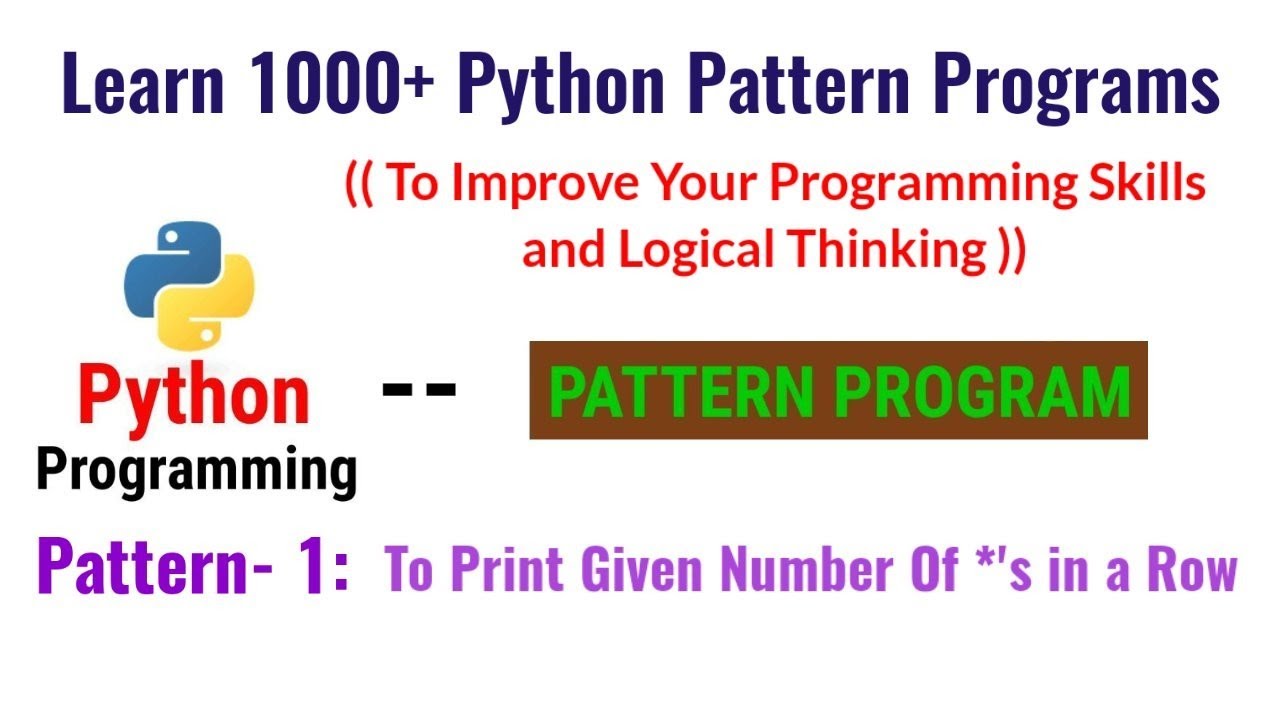 Learn 1000+ Python Pattern Programs

(( To Improve Your Programming Skills and Logical Thinking ))

Python Programming -- PATTERN PROGRAM

Pattern- 1: To Print Given Number Of *'s in a Row